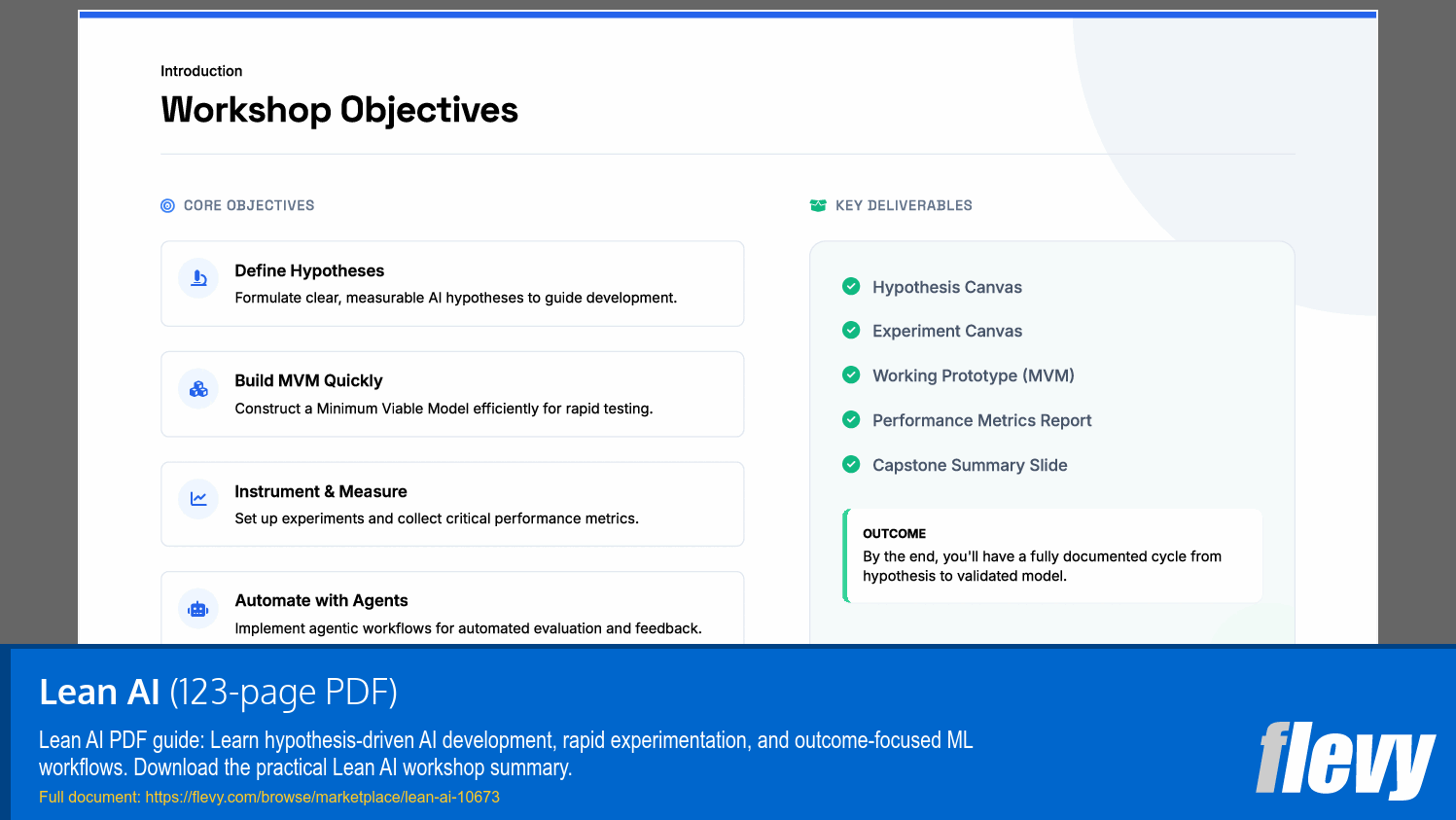 Introduction

Workshop Objectives

CORE OBJECTIVES

Define Hypotheses
Formulate clear, measurable AI hypotheses to guide development.

Build MVM Quickly
Construct a Minimum Viable Model efficiently for rapid testing.

Instrument & Measure
Set up experiments and collect critical performance metrics.

Automate with Agents
Implement agentic workflows for automated evaluation and feedback.

KEY DELIVERABLES

Hypothesis Canvas

Experiment Canvas

Working Prototype (MVM)

Performance Metrics Report

Capstone Summary Slide

OUTCOME
By the end, you'll have a fully documented cycle from hypothesis to validated model.

Lean AI (123-page PDF)

Lean AI PDF guide: Learn hypothesis-driven AI development, rapid experimentation, and outcome-focused ML workflows. Download the practical Lean AI workshop summary.

Full document: https://flevy.com/browse/marketplace/lean-ai-10673

flevy